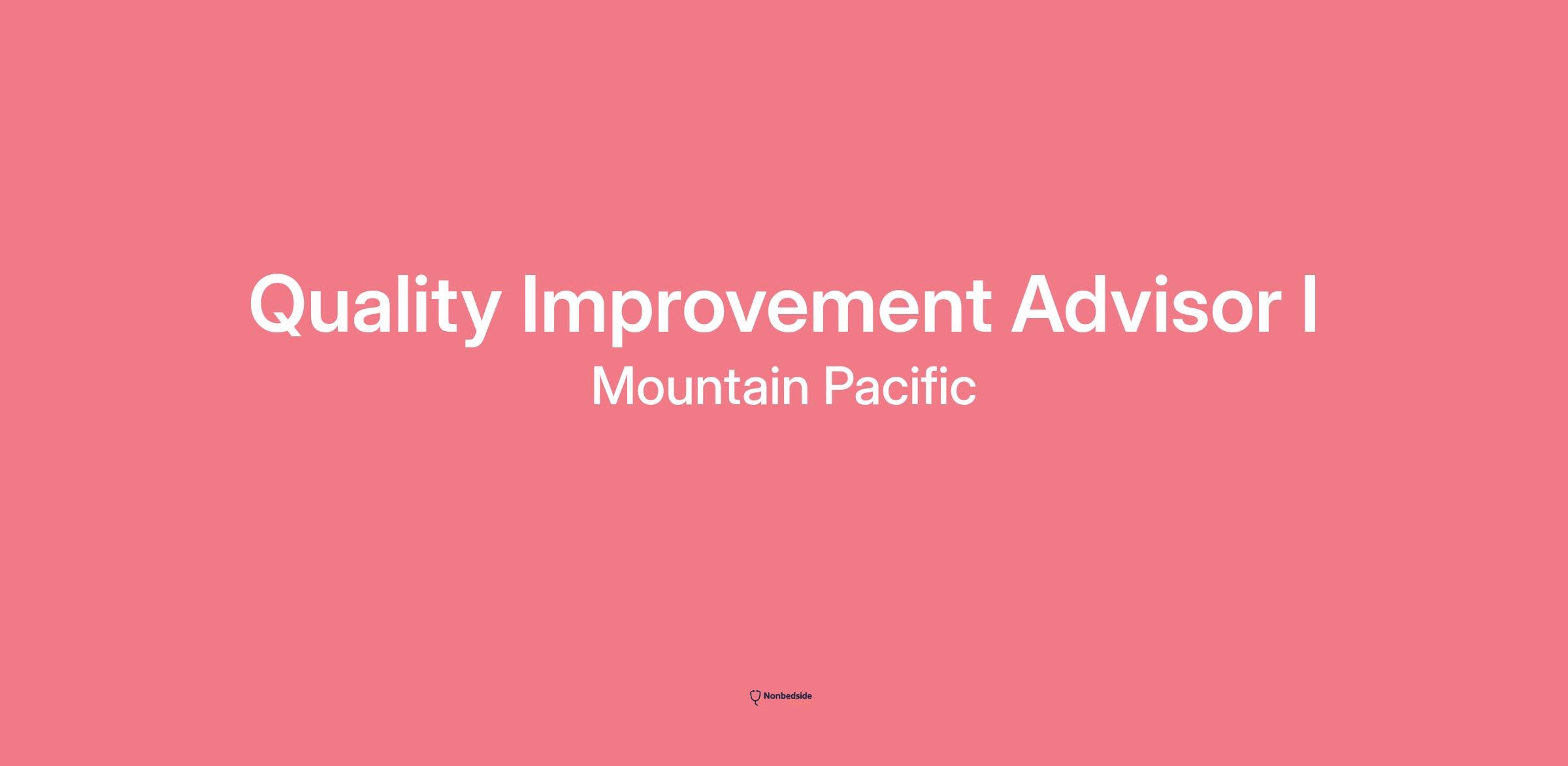 Quality Improvement Advisor I
Mountain Pacific

Nonbedside